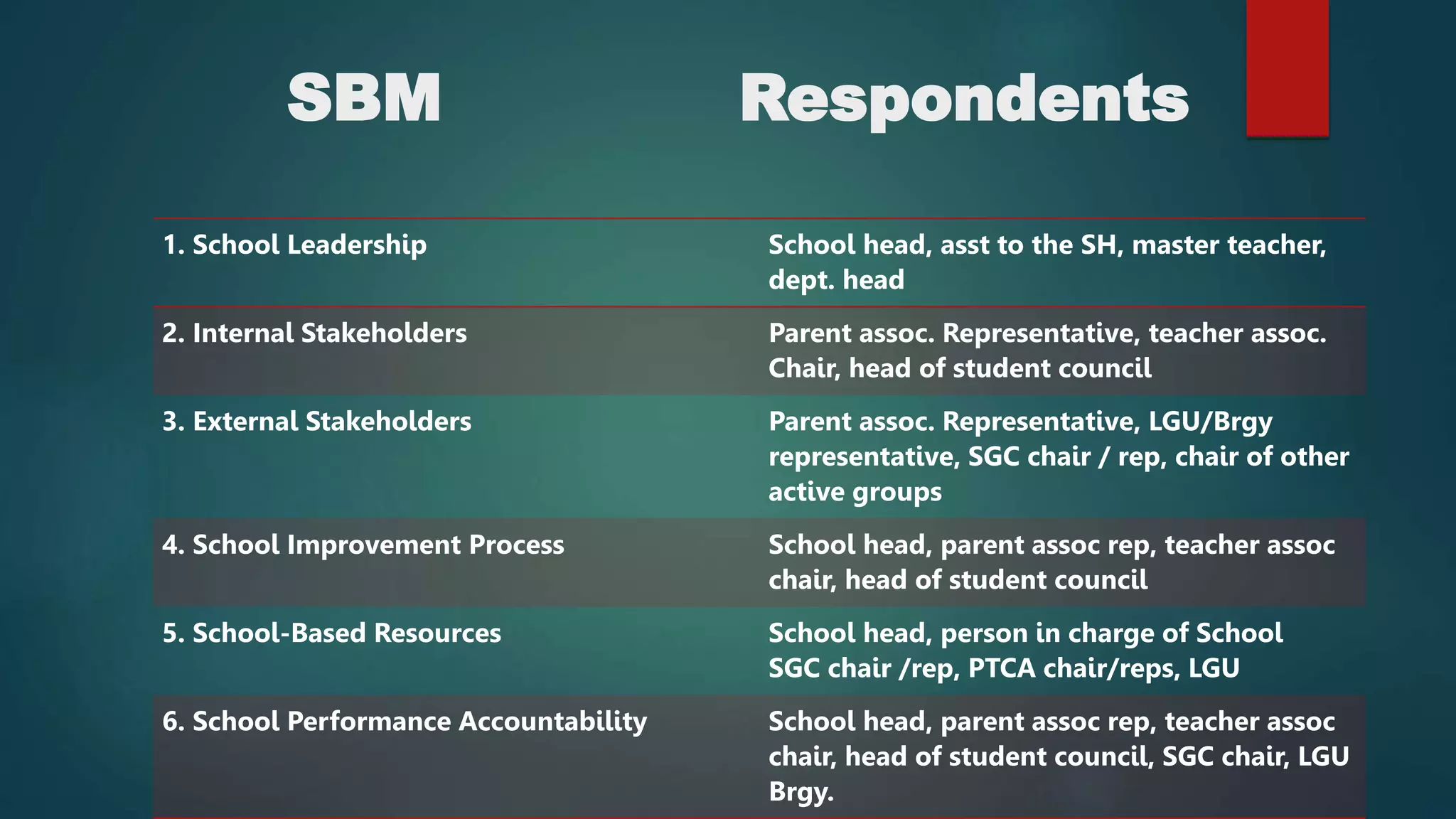 | SBM | Respondents |
|---|---|
| 1. School Leadership | School head, asst to the SH, master teacher, dept. head |
| 2. Internal Stakeholders | Parent assoc. Representative, teacher assoc. Chair, head of student council |
| 3. External Stakeholders | Parent assoc. Representative, LGU/Brgy representative, SGC chair / rep, chair of other active groups |
| 4. School Improvement Process | School head, parent assoc rep, teacher assoc chair, head of student council |
| 5. School-Based Resources | School head, person in charge of School SGC chair /rep, PTCA chair/reps, LGU |
| 6. School Performance Accountability | School head, parent assoc rep, teacher assoc chair, head of student council, SGC chair, LGU Brgy. |